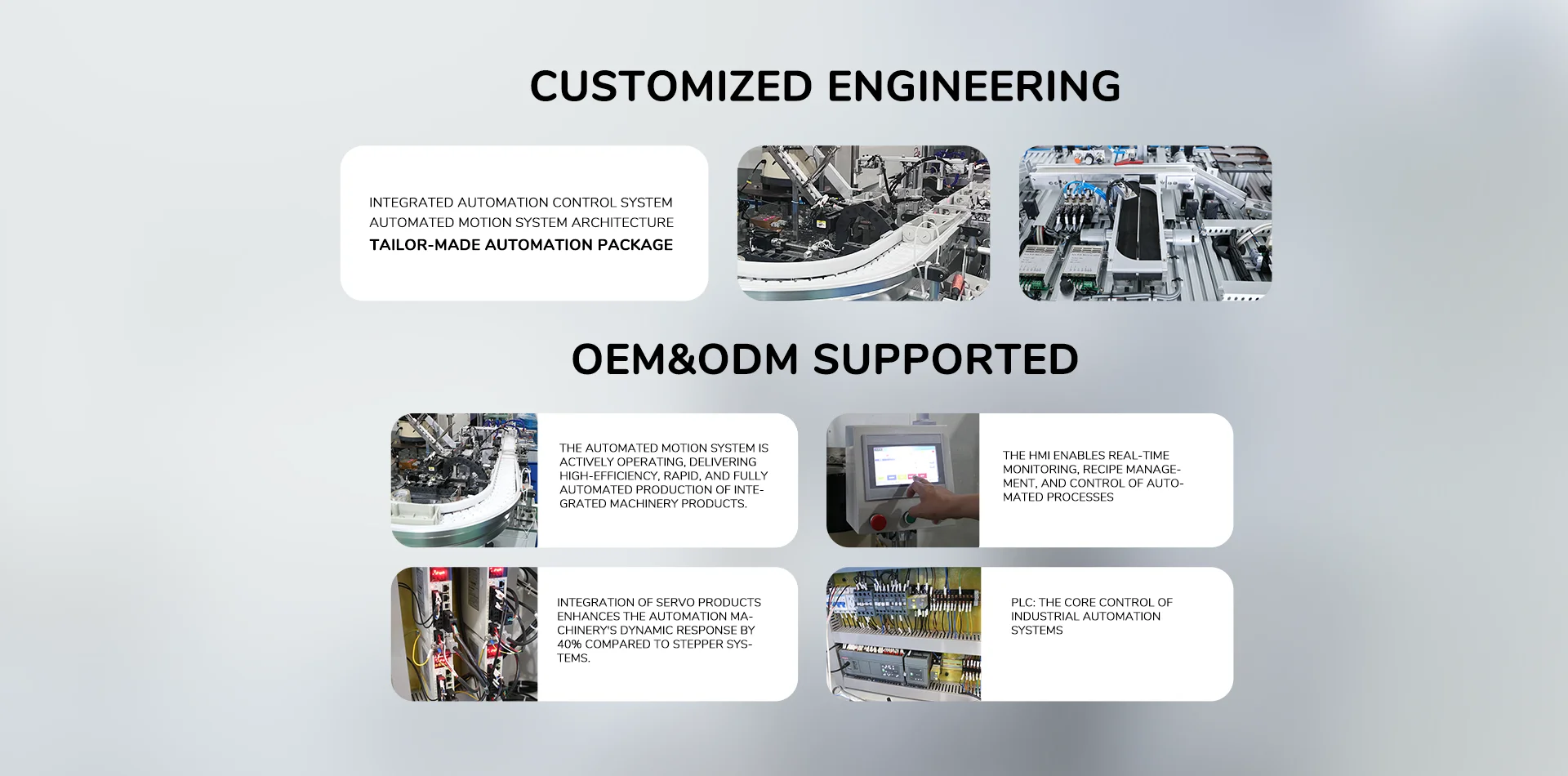 CUSTOMIZED ENGINEERING

INTEGRATED AUTOMATION CONTROL SYSTEM
AUTOMATED MOTION SYSTEM ARCHITECTURE
TAILOR-MADE AUTOMATION PACKAGE

OEM&ODM SUPPORTED

THE AUTOMATED MOTION SYSTEM IS ACTIVELY OPERATING, DELIVERING HIGH-EFFICIENCY, RAPID, AND FULLY AUTOMATED PRODUCTION OF INTEGRATED MACHINERY PRODUCTS.

THE HMI ENABLES REAL-TIME MONITORING, RECIPE MANAGEMENT, AND CONTROL OF AUTOMATED PROCESSES

INTEGRATION OF SERVO PRODUCTS ENHANCES THE AUTOMATION MACHINERY'S DYNAMIC RESPONSE BY 40% COMPARED TO STEPPER SYSTEMS.

PLC: THE CORE CONTROL OF INDUSTRIAL AUTOMATION SYSTEMS